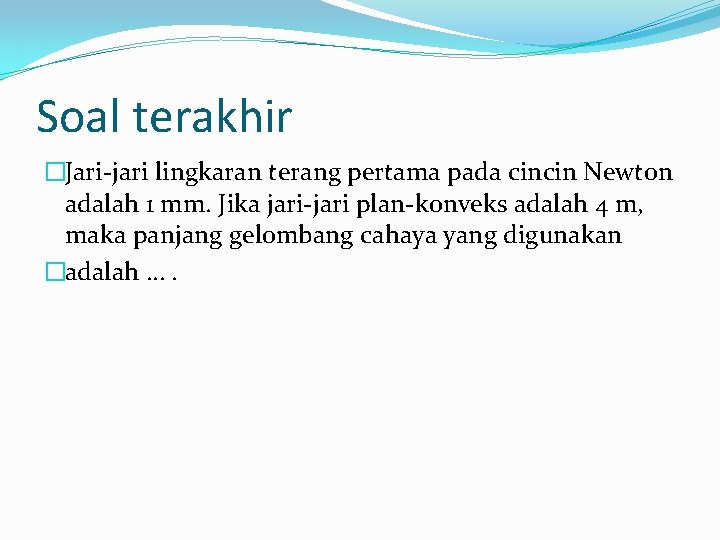 Soal terakhir

Jari-jari lingkaran terang pertama pada cincin Newton adalah 1 mm. Jika jari-jari plan-konveks adalah 4 m, maka panjang gelombang cahaya yang digunakan

adalah … .